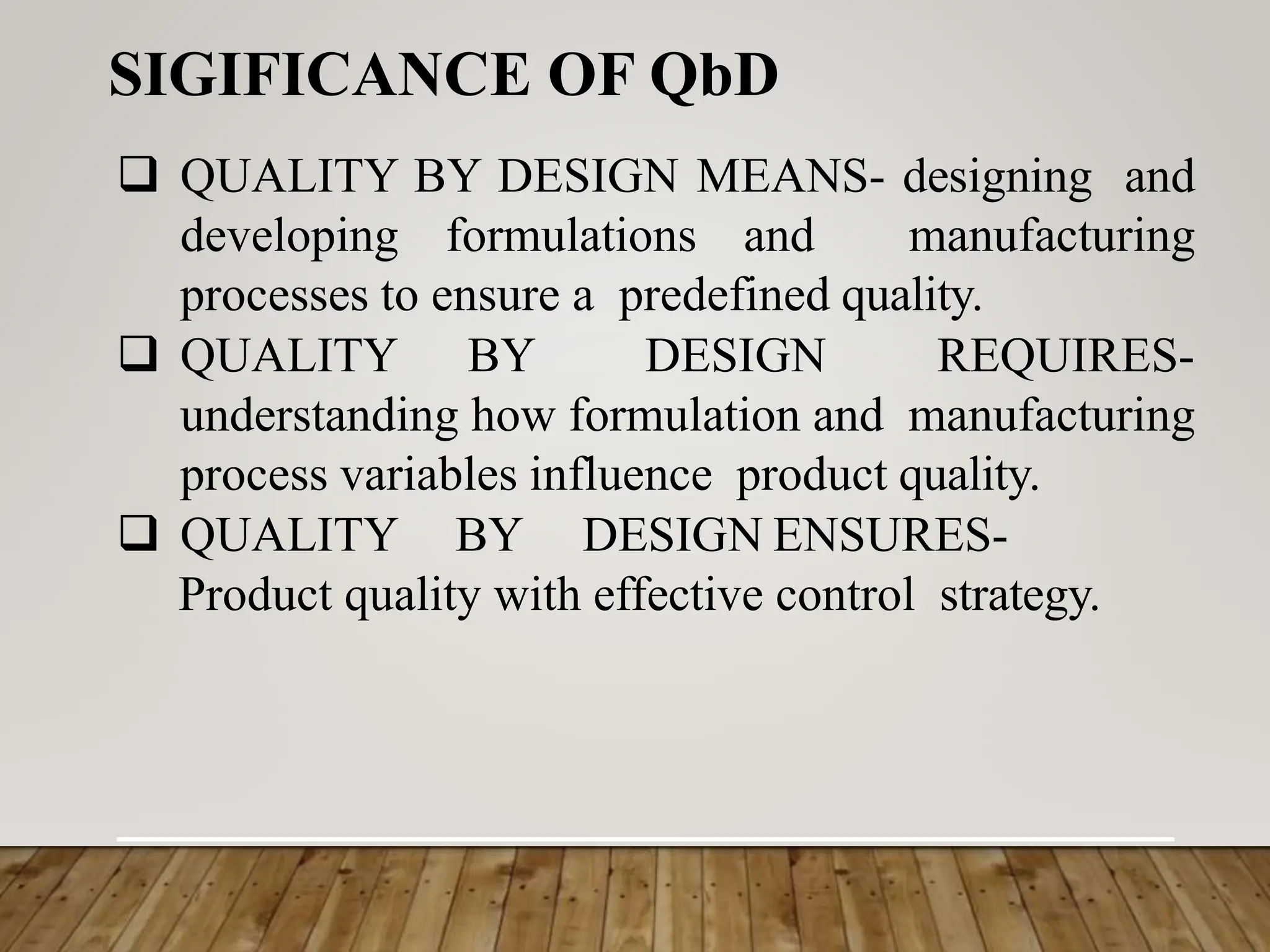 SIGIFICANCE OF QbD

❑ QUALITY BY DESIGN MEANS- designing and developing formulations and manufacturing processes to ensure a predefined quality.

❑ QUALITY BY DESIGN REQUIRES- understanding how formulation and manufacturing process variables influence product quality.

❑ QUALITY BY DESIGN ENSURES- Product quality with effective control strategy.